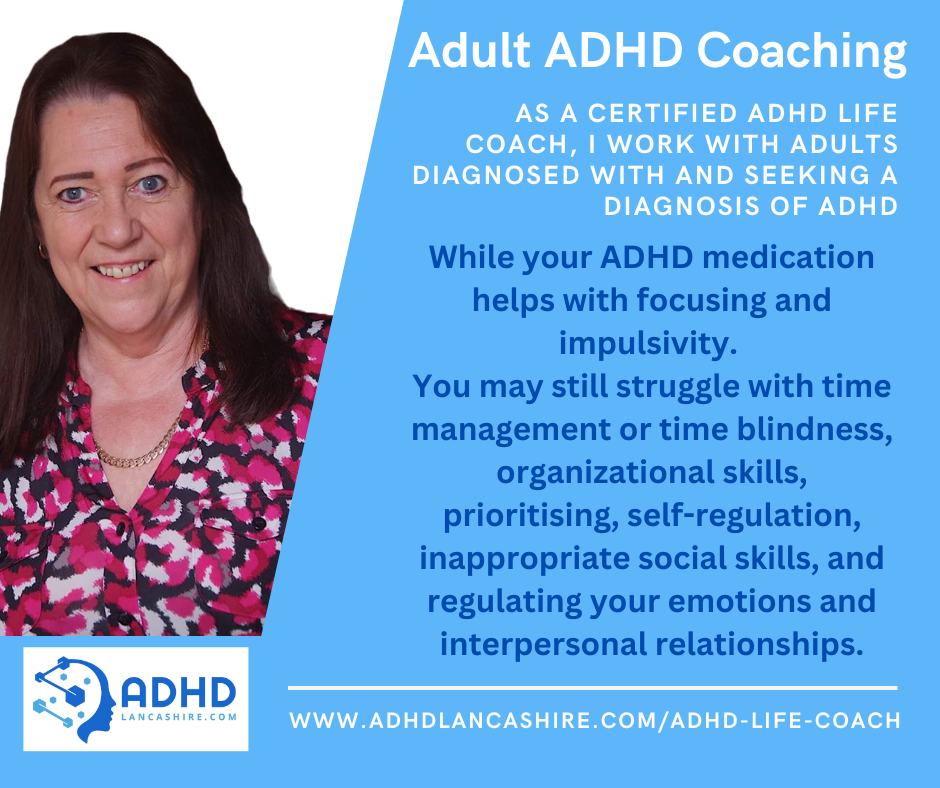 Adult ADHD Coaching

AS A CERTIFIED ADHD LIFE COACH, I WORK WITH ADULTS DIAGNOSED WITH AND SEEKING A DIAGNOSIS OF ADHD

While your ADHD medication helps with focusing and impulsivity.
You may still struggle with time management or time blindness, organizational skills, prioritising, self-regulation, inappropriate social skills, and regulating your emotions and interpersonal relationships.

ADHD
LANCASHIRE.COM

WWW.ADHDLANCASHIRE.COM/ADHD-LIFE-COACH